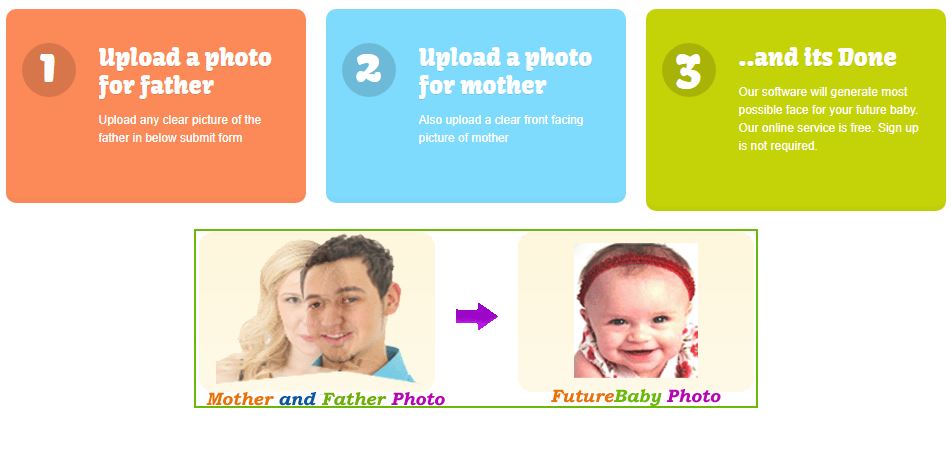 1

Upload a photo for father

Upload any clear picture of the father in below submit form

2

Upload a photo for mother

Also upload a clear front facing picture of mother

3

..and its Done

Our software will generate most possible face for your future baby. Our online service is free. Sign up is not required.

Mother and Father Photo

FutureBaby Photo